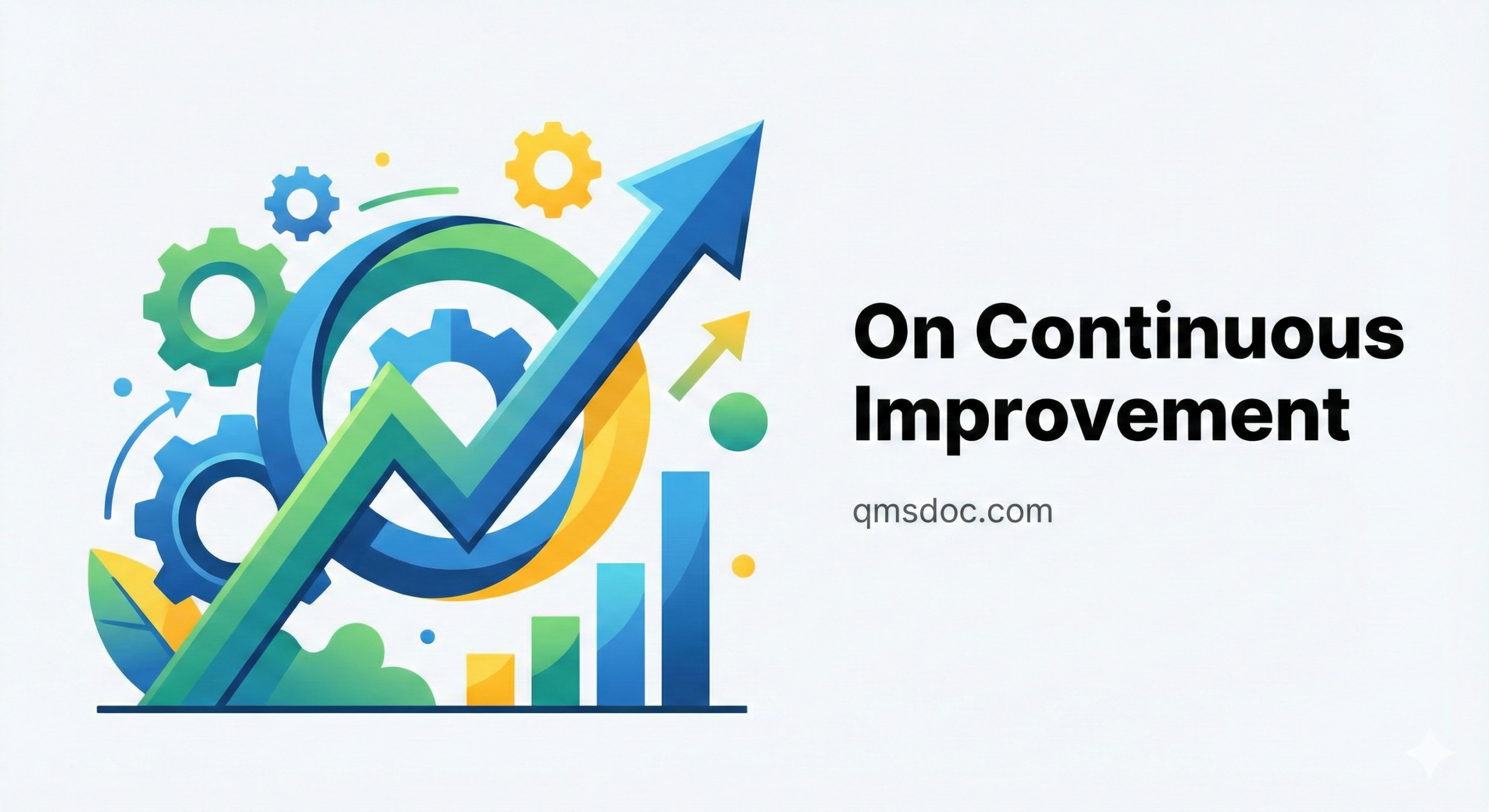 On Continuous Improvement

qmsdoc.com